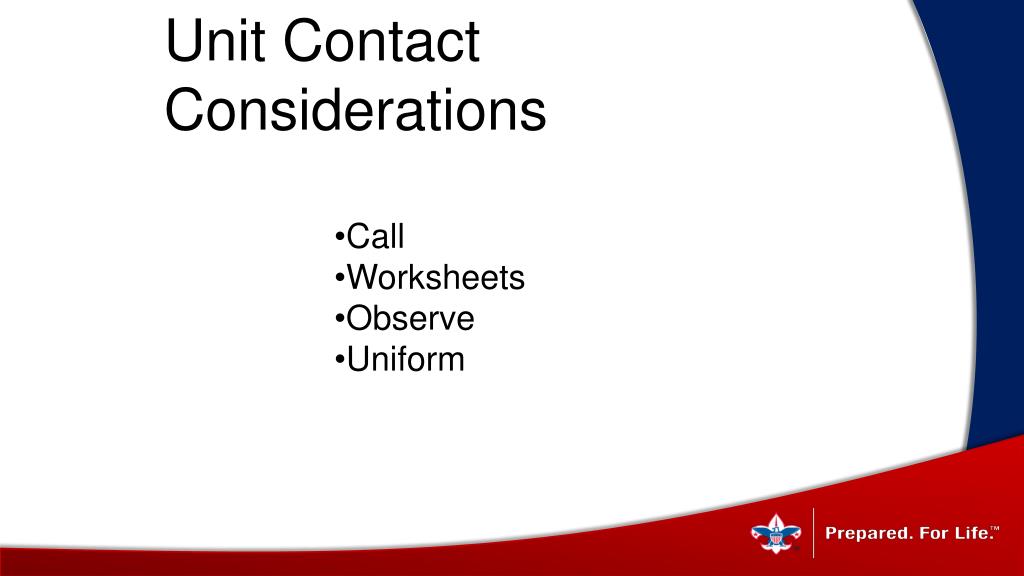 Unit Contact Considerations

•Call
•Worksheets
•Observe
•Uniform

Prepared. For Life.™